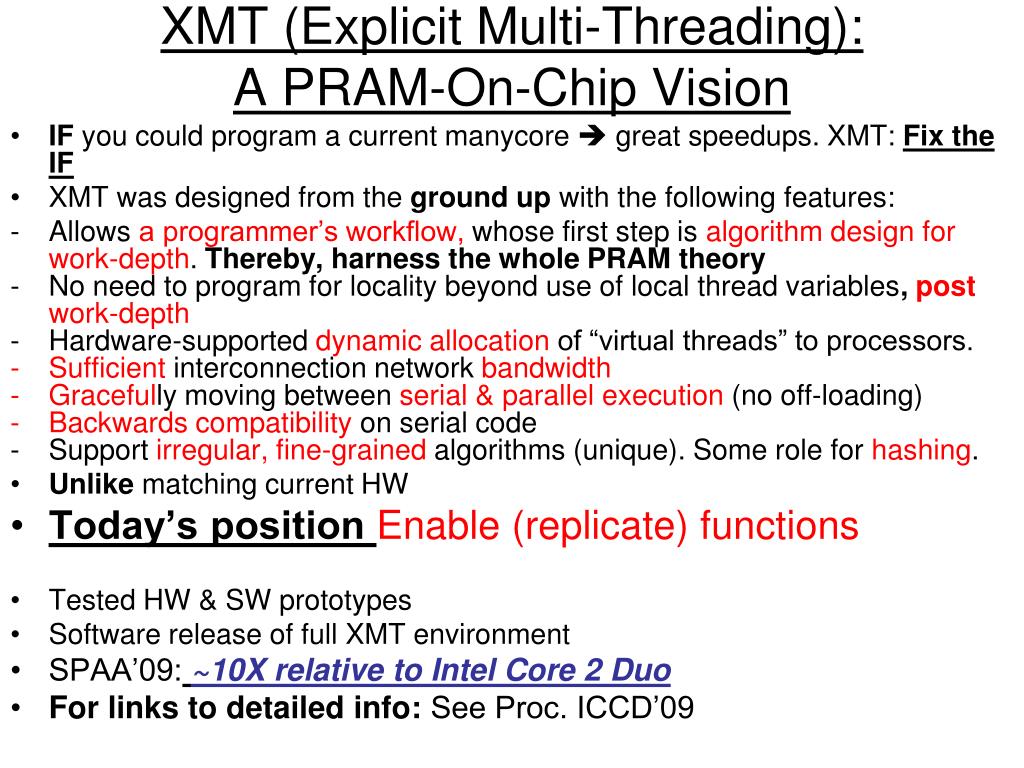 XMT (Explicit Multi-Threading):
A PRAM-On-Chip Vision

• IF you could program a current manycore ➔ great speedups. XMT: Fix the IF
• XMT was designed from the ground up with the following features:
- Allows a programmer's workflow, whose first step is algorithm design for work-depth. Thereby, harness the whole PRAM theory
- No need to program for locality beyond use of local thread variables, post work-depth
- Hardware-supported dynamic allocation of "virtual threads" to processors.
- Sufficient interconnection network bandwidth
- Gracefully moving between serial & parallel execution (no off-loading)
- Backwards compatibility on serial code
- Support irregular, fine-grained algorithms (unique). Some role for hashing.
• Unlike matching current HW
• Today's position Enable (replicate) functions

• Tested HW & SW prototypes
• Software release of full XMT environment
• SPAA'09: ~10X relative to Intel Core 2 Duo
• For links to detailed info: See Proc. ICCD'09